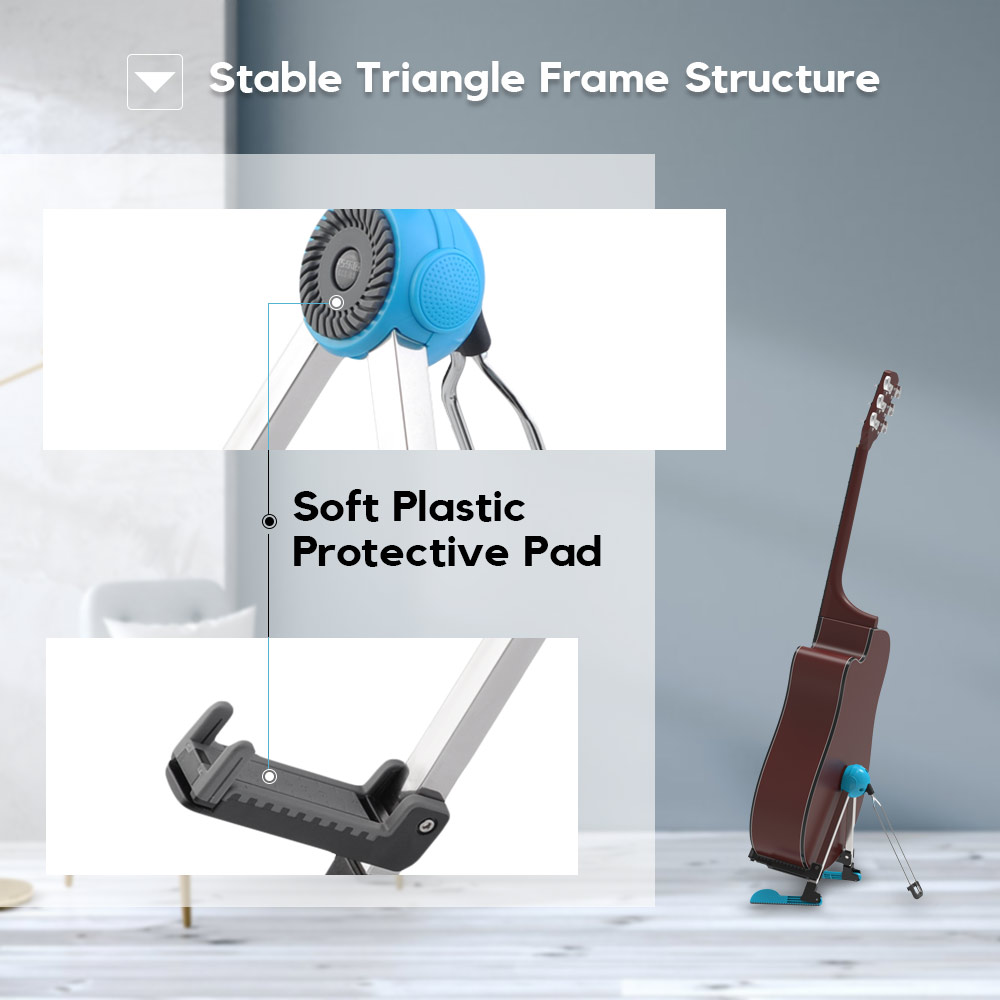 Stable Triangle Frame Structure

Soft Plastic Protective Pad